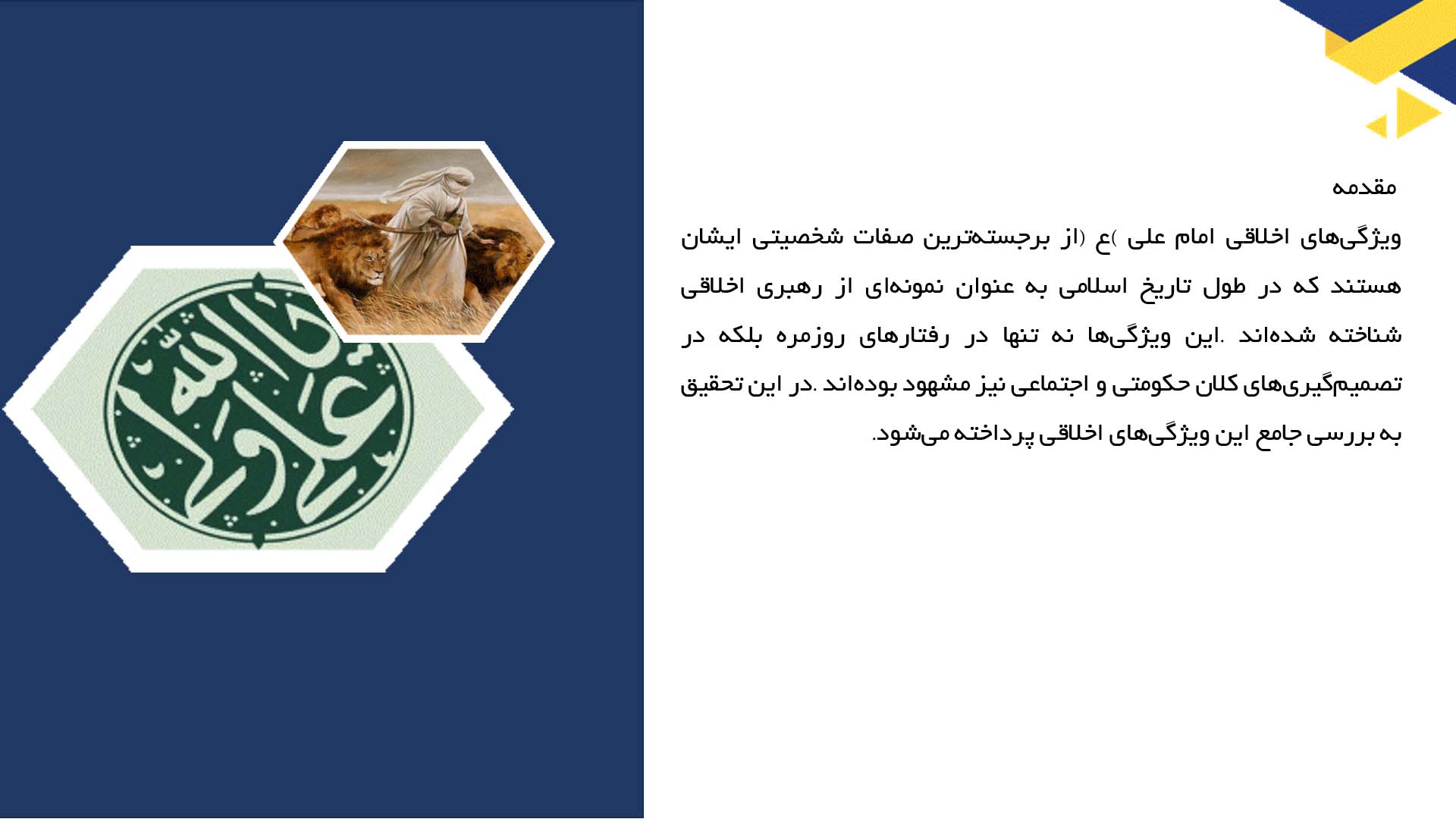 مقدمه

ویژگی‌های اخلاقی امام علی )ع (از برجسته‌ترین صفات شخصیتی ایشان هستند که در طول تاریخ اسلامی به عنوان نمونه‌ای از رهبری اخلاقی شناخته شده‌اند .این ویژگی‌ها نه تنها در رفتارهای روزمره بلکه در تصمیم‌گیری‌های کلان حکومتی و اجتماعی نیز مشهود بوده‌اند .در این تحقیق به بررسی جامع این ویژگی‌های اخلاقی پرداخته می‌شود.

علی ولی الله